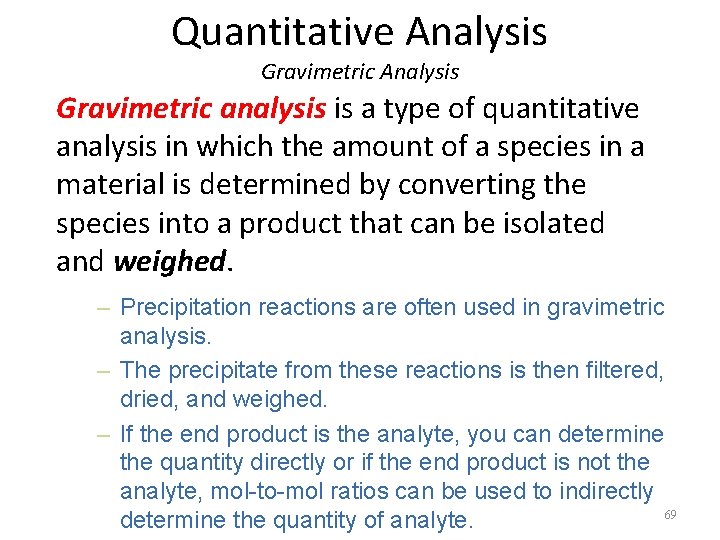 Quantitative Analysis

Gravimetric Analysis

Gravimetric analysis is a type of quantitative analysis in which the amount of a species in a material is determined by converting the species into a product that can be isolated and weighed.

– Precipitation reactions are often used in gravimetric analysis.

– The precipitate from these reactions is then filtered, dried, and weighed.

– If the end product is the analyte, you can determine the quantity directly or if the end product is not the analyte, mol-to-mol ratios can be used to indirectly determine the quantity of analyte.

69